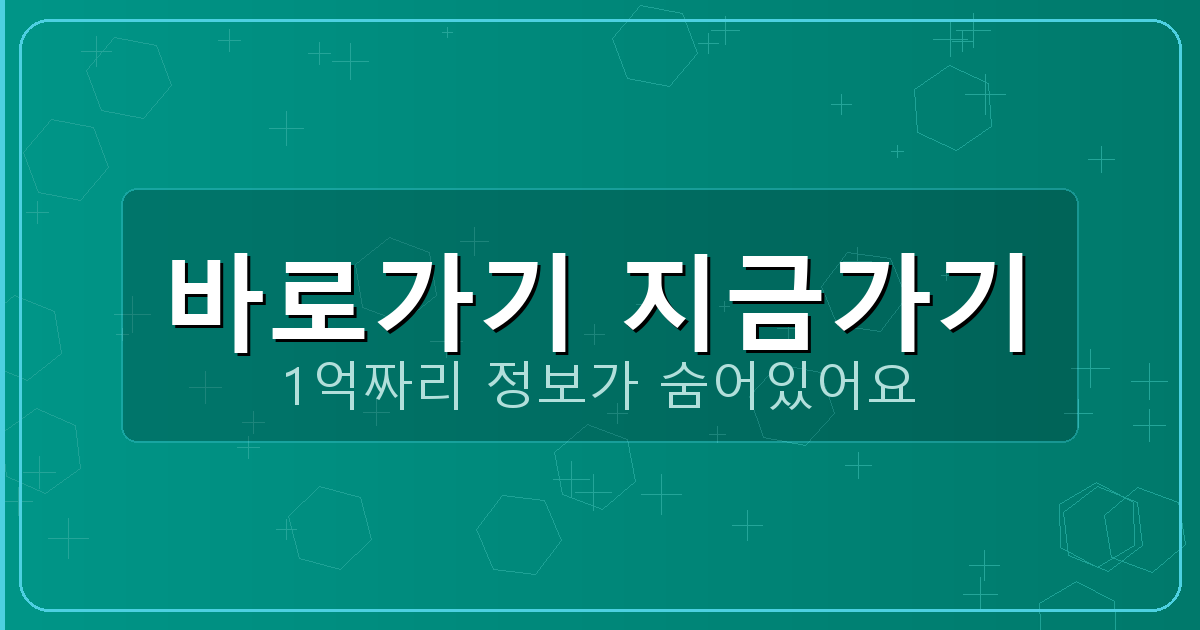 바로가기 지금가기

1억짜리 정보가 숨어있어요